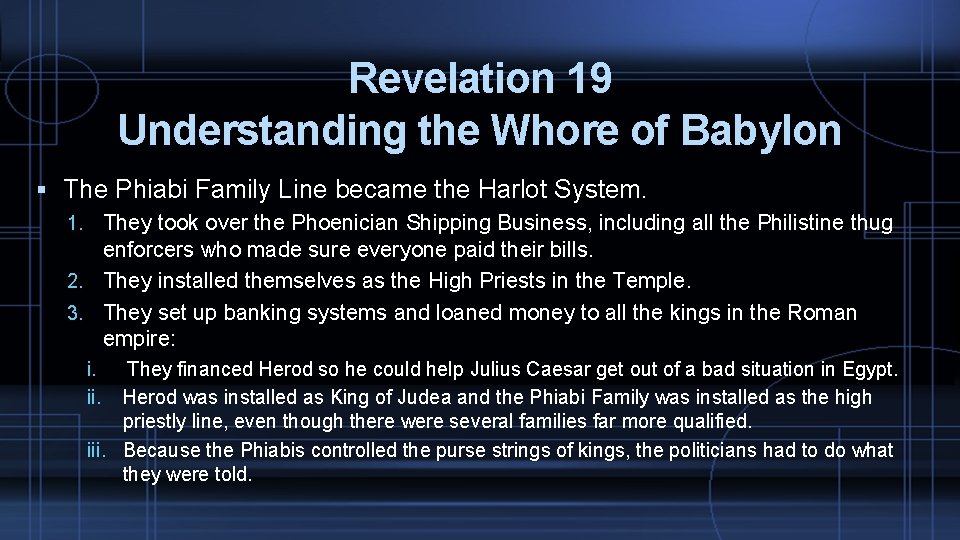 Revelation 19
Understanding the Whore of Babylon

▪ The Phiabi Family Line became the Harlot System.

1. They took over the Phoenician Shipping Business, including all the Philistine thug enforcers who made sure everyone paid their bills.
2. They installed themselves as the High Priests in the Temple.
3. They set up banking systems and loaned money to all the kings in the Roman empire:
i. They financed Herod so he could help Julius Caesar get out of a bad situation in Egypt.
ii. Herod was installed as King of Judea and the Phiabi Family was installed as the high priestly line, even though there were several families far more qualified.
iii. Because the Phiabis controlled the purse strings of kings, the politicians had to do what they were told.